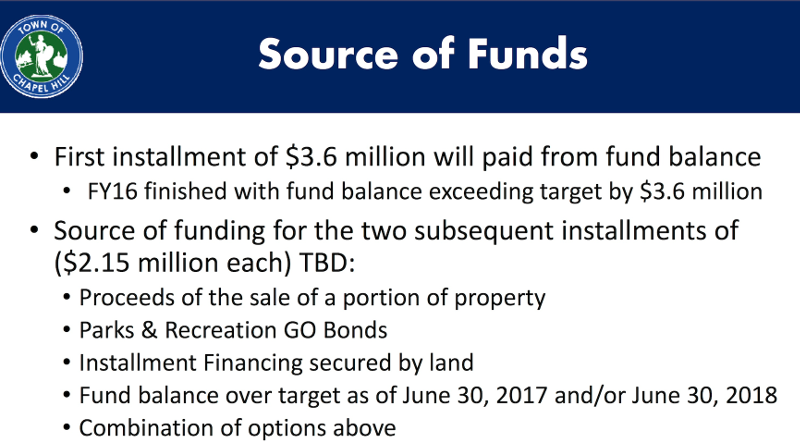 TOWN OF CHAPEL HILL

Source of Funds

• First installment of \$3.6 million will paid from fund balance
  • FY16 finished with fund balance exceeding target by \$3.6 million
• Source of funding for the two subsequent installments of (\$2.15 million each) TBD:
  • Proceeds of the sale of a portion of property
  • Parks & Recreation GO Bonds
  • Installment Financing secured by land
  • Fund balance over target as of June 30, 2017 and/or June 30, 2018
  • Combination of options above